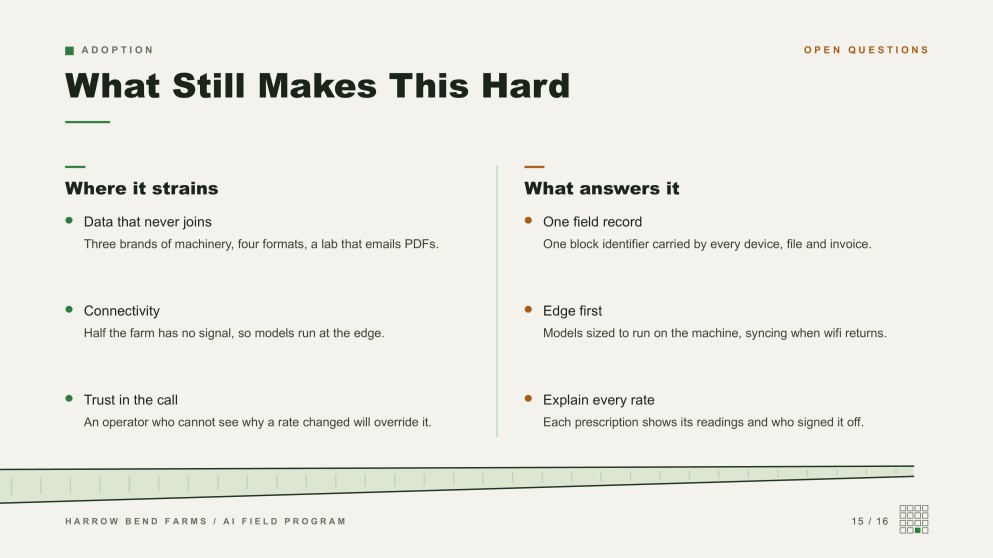 ADOPTION

OPEN QUESTIONS

What Still Makes This Hard

Where it strains

Data that never joins
Three brands of machinery, four formats, a lab that emails PDFs.

Connectivity
Half the farm has no signal, so models run at the edge.

Trust in the call
An operator who cannot see why a rate changed will override it.

What answers it

One field record
One block identifier carried by every device, file and invoice.

Edge first
Models sized to run on the machine, syncing when wifi returns.

Explain every rate
Each prescription shows its readings and who signed it off.

HARROW BEND FARMS / AI FIELD PROGRAM

15 / 16